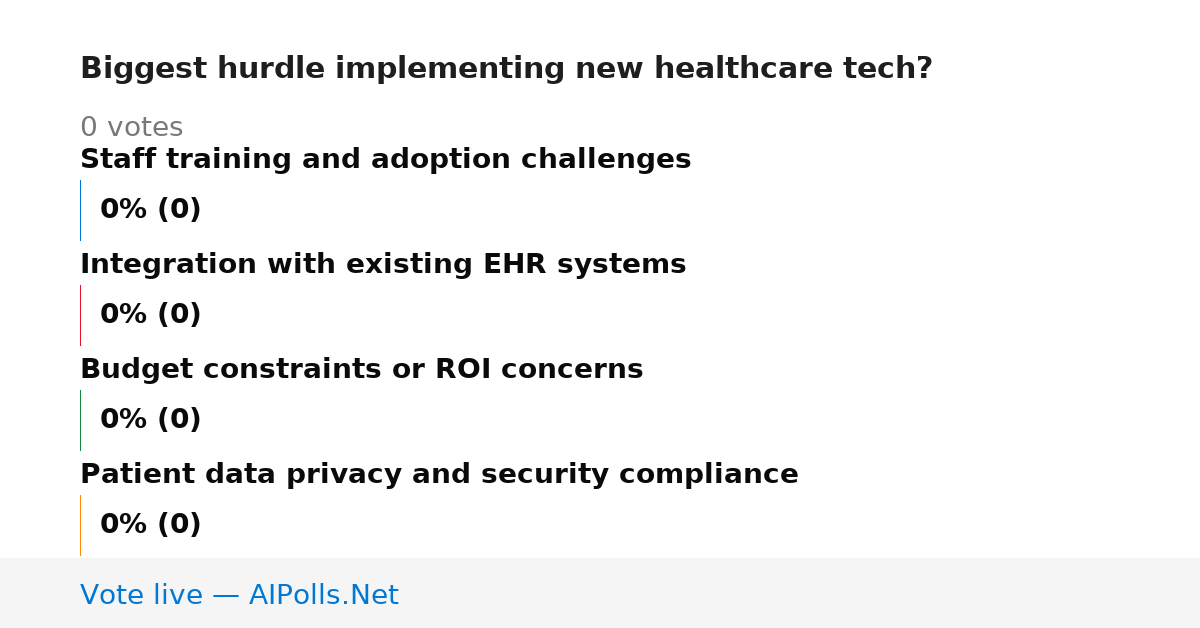 Biggest hurdle implementing new healthcare tech?

0 votes

Staff training and adoption challenges

0% (0)

Integration with existing EHR systems

0% (0)

Budget constraints or ROI concerns

0% (0)

Patient data privacy and security compliance

0% (0)

Vote live — AIPolls.Net